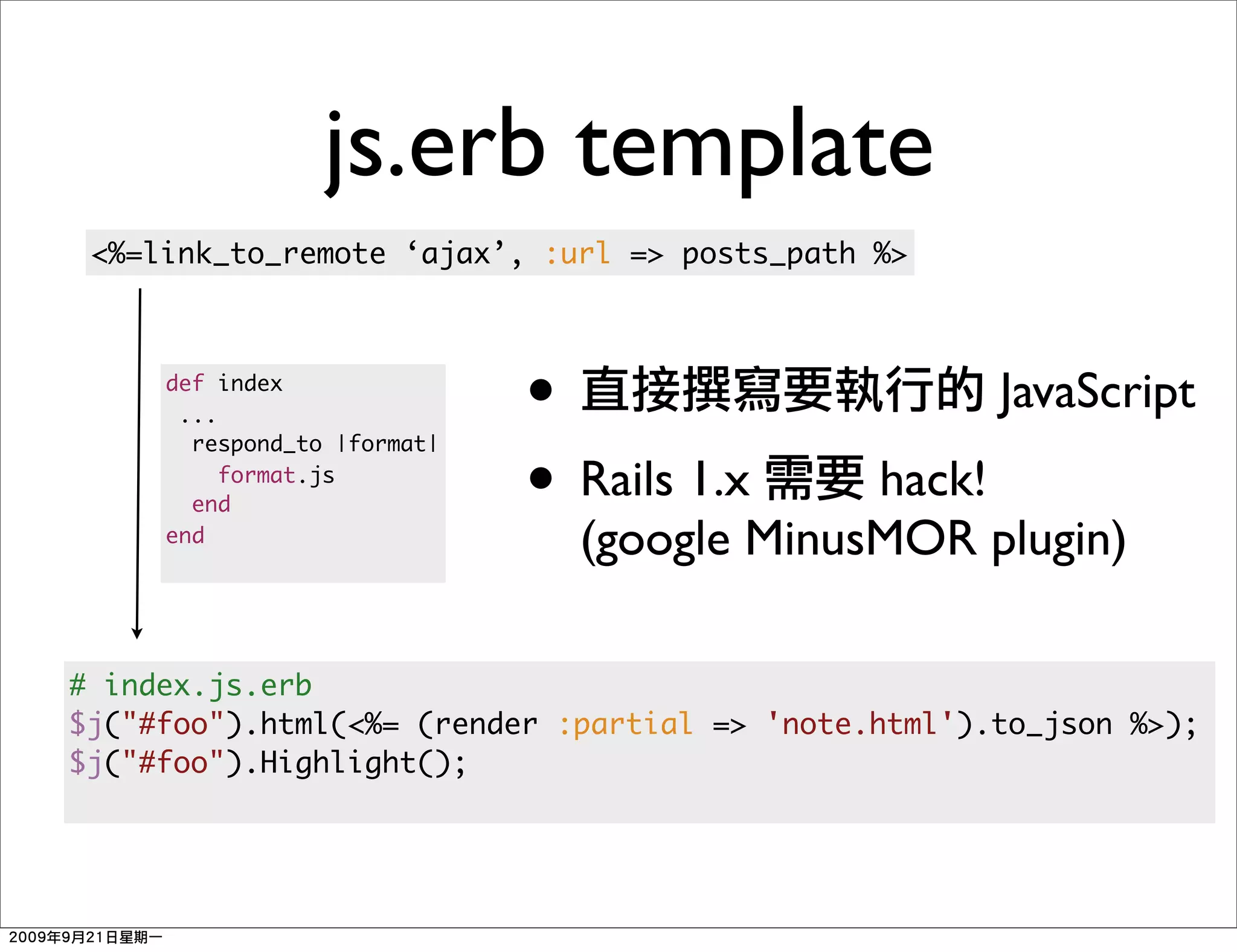 js.erb template

<%=link_to_remote ‘ajax’, :url => posts_path %>

def index
 ...
  respond_to |format|
    format.js
  end
end

• 直接撰寫要執行的 JavaScript

• Rails 1.x 需要 hack! (google MinusMOR plugin)

# index.js.erb
$j("#foo").html(<%= (render :partial => 'note.html').to_json %>);
$j("#foo").Highlight();

2009年9月21日星期一